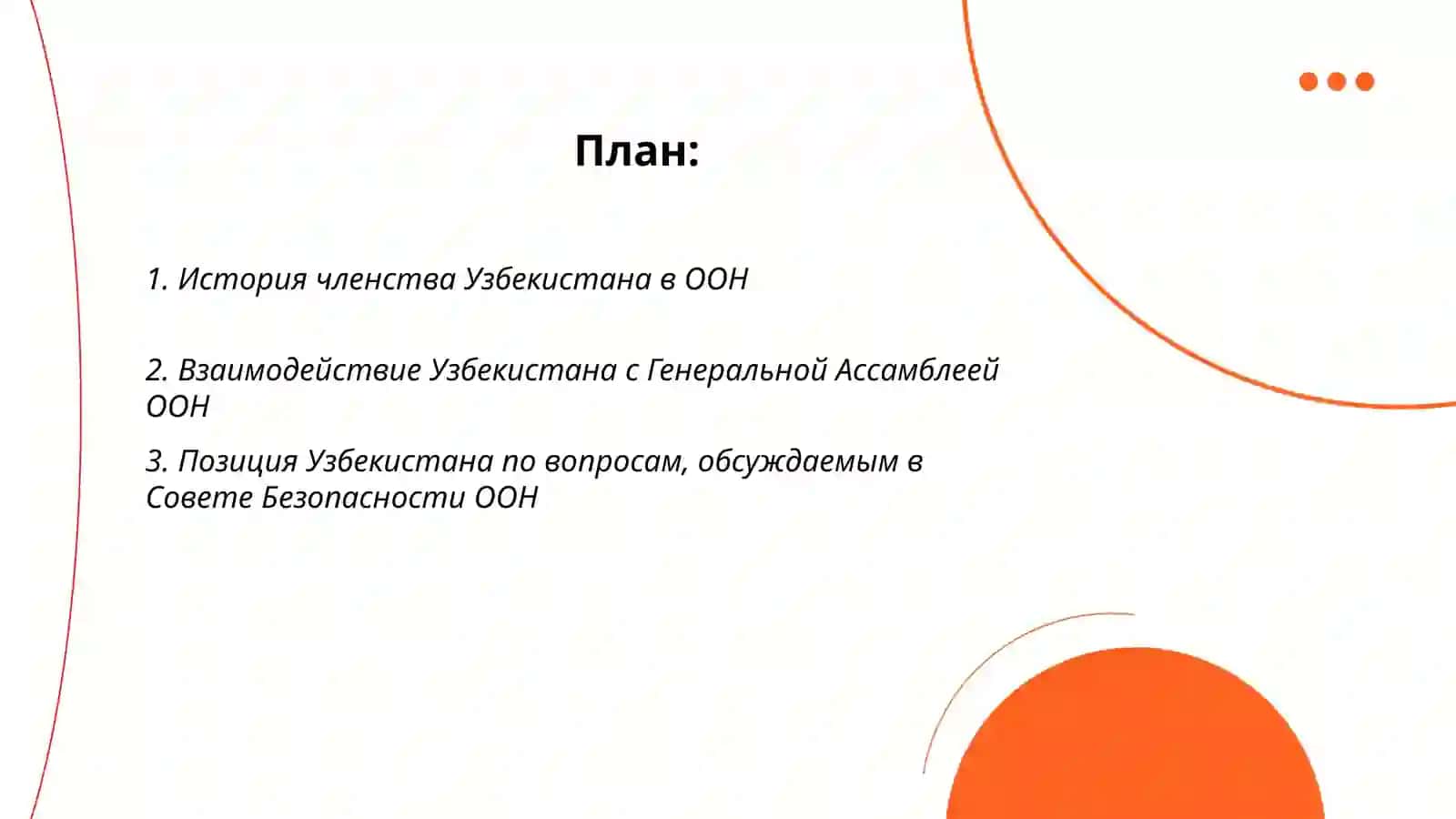 План:

1. История членства Узбекистана в ООН

2. Взаимодействие Узбекистана с Генеральной Ассамблеей ООН

3. Позиция Узбекистана по вопросам, обсуждаемым в Совете Безопасности ООН